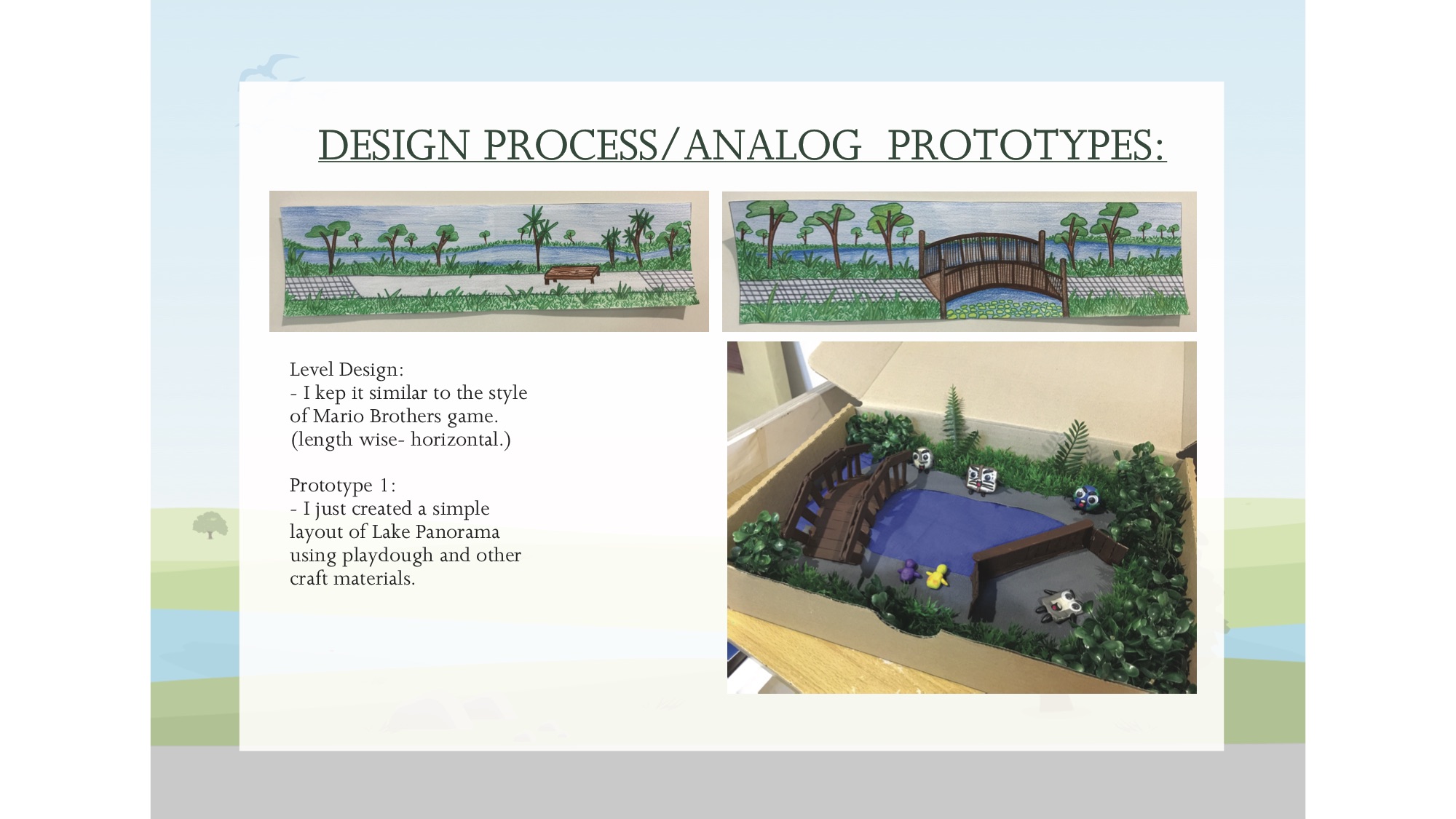 DESIGN PROCESS/ANALOG PROTOTYPES:

Level Design:
- I kep it similar to the style of Mario Brothers game. (length wise- horizontal.)

Prototype 1:
- I just created a simple layout of Lake Panorama using playdough and other craft materials.